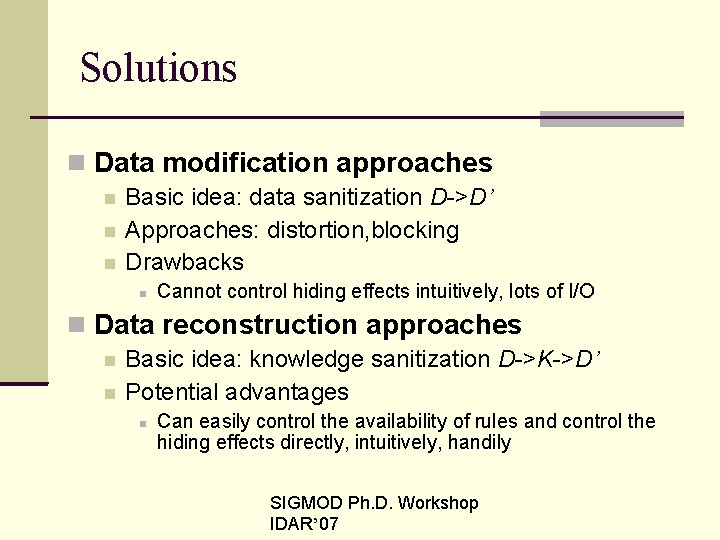 Solutions

Data modification approaches

Basic idea: data sanitization D->D'

Approaches: distortion,blocking

Drawbacks

Cannot control hiding effects intuitively, lots of I/O

Data reconstruction approaches

Basic idea: knowledge sanitization D->K->D'

Potential advantages

Can easily control the availability of rules and control the hiding effects directly, intuitively, handily

SIGMOD Ph.D. Workshop
IDAR'07